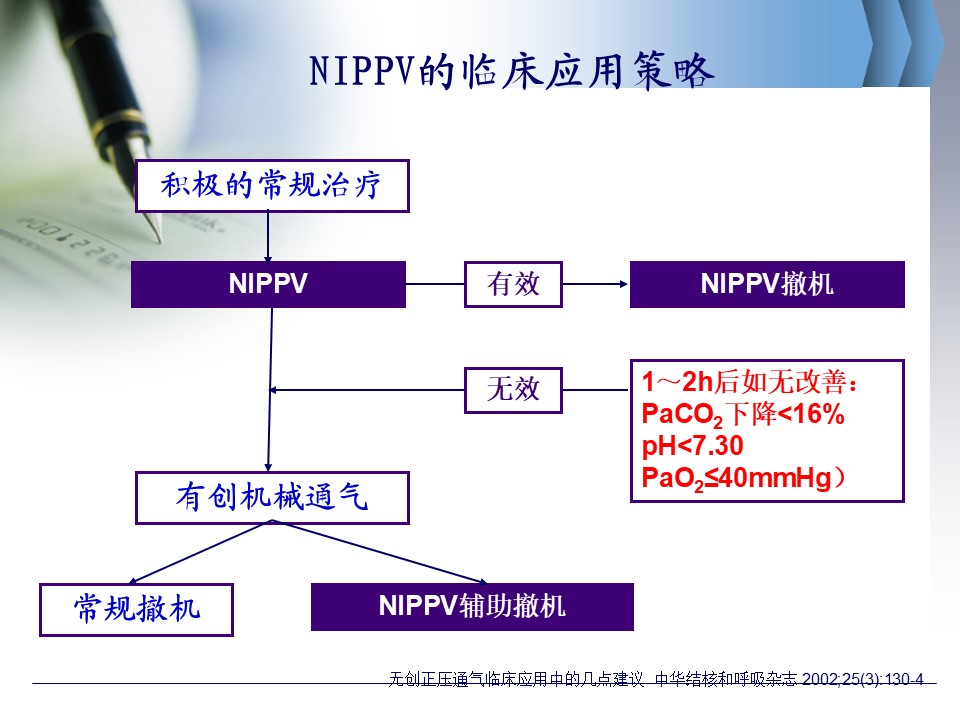 NIPPV的临床应用策略

积极的常规治疗

NIPPV

有效

NIPPV撤机

无效

1～2h后如无改善：
$PaCO_2$下降<16%
pH<7.30
$PaO_2$≤40mmHg）

有创机械通气

常规撤机

NIPPV辅助撤机

无创正压通气临床应用中的几点建议. 中华结核和呼吸杂志 2002;25(3):130-4